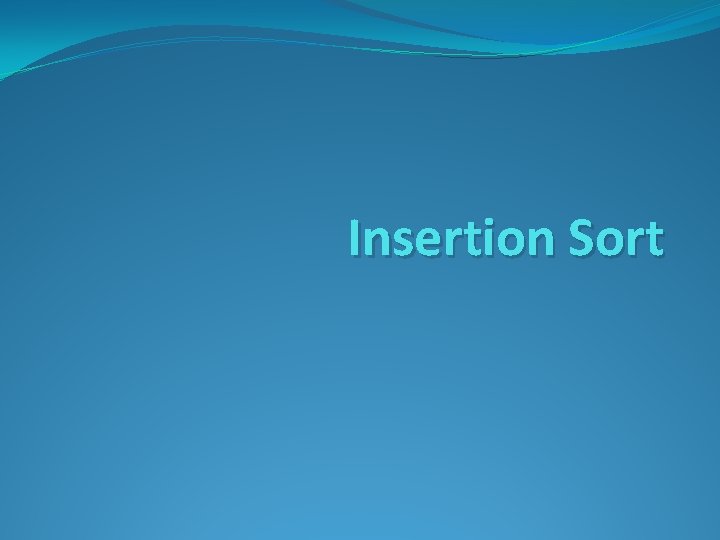 Insertion Sort